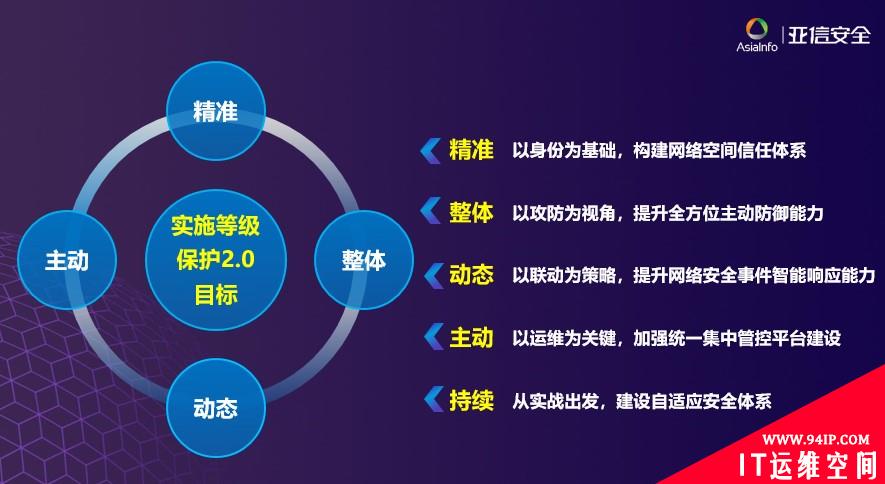 AsiaInfo 亚信安全

精准

主动

实施等级保护2.0目标

整体

动态

精准 以身份为基础，构建网络空间信任体系

整体 以攻防为视角，提升全方位主动防御能力

动态 以联动为策略，提升网络安全事件智能响应能力

主动 以运维为关键，加强统一集中管控平台建设

持续 从实战出发，建设自适应安全体系

WWW.94IP.COM
IT运维空间